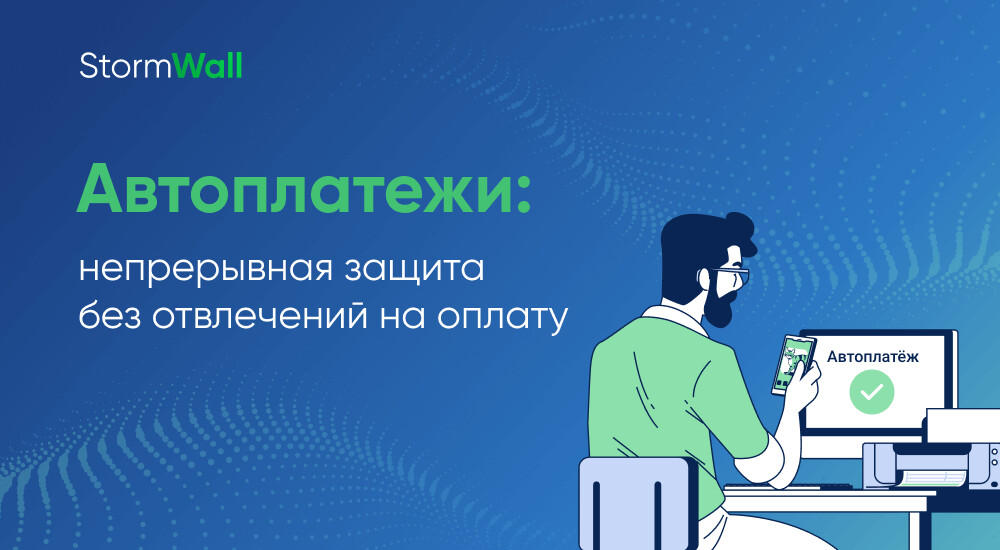 StormWall

Автоплатежи:

непрерывная защита без отвлечений на оплату

Автоплатёж